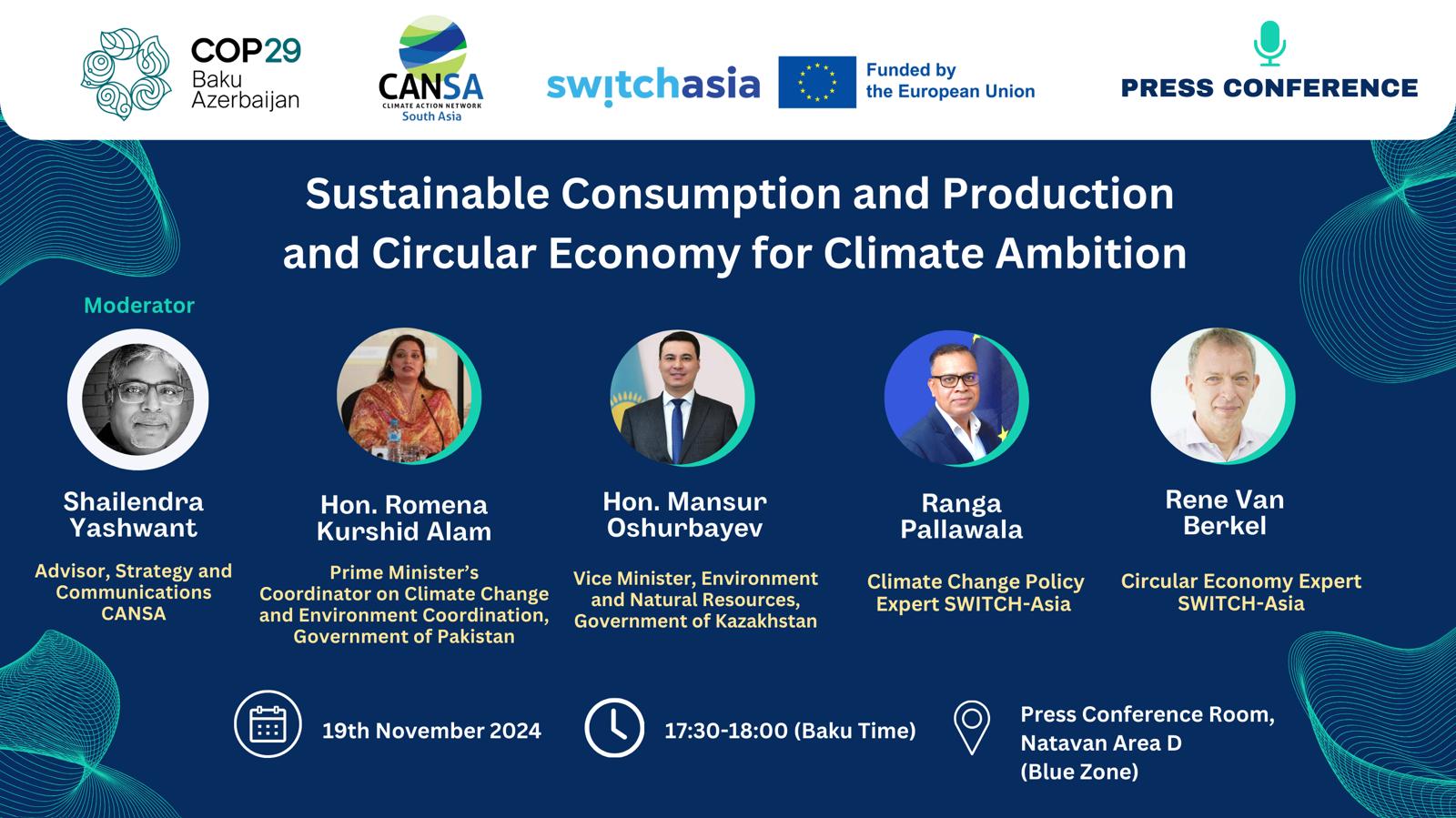 COP29 Baku Azerbaijan

CANSA
CLIMATE ACTION NETWORK
South Asia

switchasia

Funded by the European Union

PRESS CONFERENCE

Sustainable Consumption and Production and Circular Economy for Climate Ambition

Moderator

Shailendra Yashwant

Advisor, Strategy and Communications CANSA

Hon. Romena Kurshid Alam

Prime Minister's Coordinator on Climate Change and Environment Coordination, Government of Pakistan

Hon. Mansur Oshurbayev

Vice Minister, Environment and Natural Resources, Government of Kazakhstan

Ranga Pallawala

Climate Change Policy Expert SWITCH-Asia

Rene Van Berkel

Circular Economy Expert SWITCH-Asia

19th November 2024

17:30-18:00 (Baku Time)

Press Conference Room, Natavan Area D (Blue Zone)